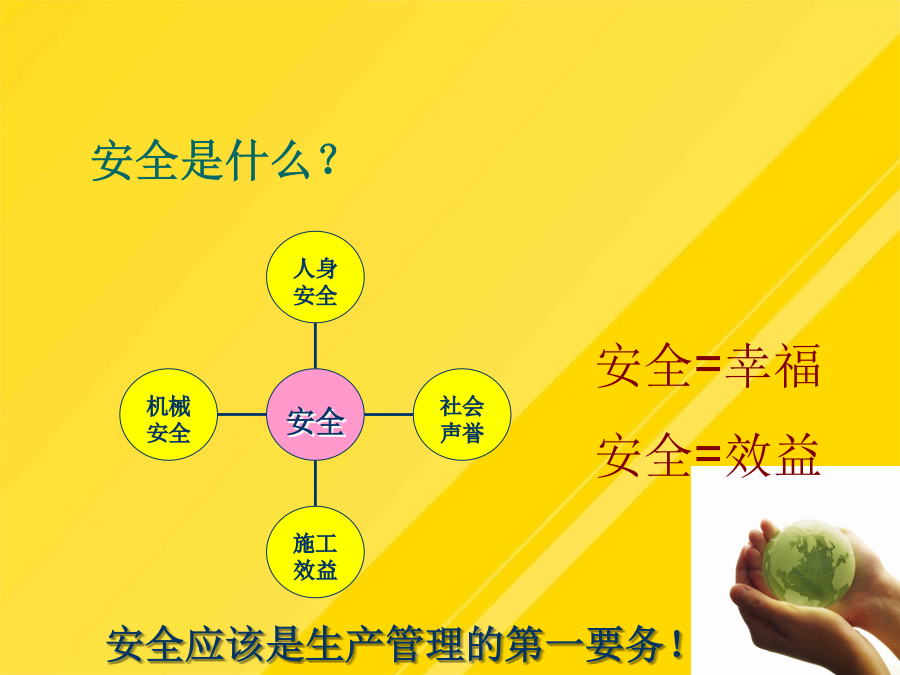 安全是什么？

人身安全

机械安全

安全

社会声誉

施工效益

安全=幸福

安全=效益

安全应该是生产管理的第一要务！